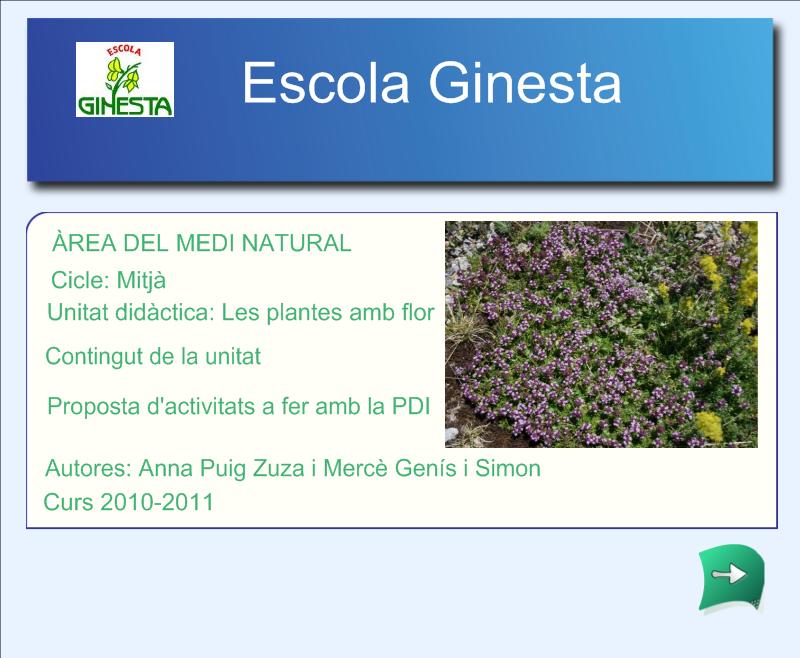 ESCOLA
GINESTA

Escola Ginesta

ÀREA DEL MEDI NATURAL

Cicle: Mitjà

Unitat didàctica: Les plantes amb flor

Contingut de la unitat

Proposta d'activitats a fer amb la PDI

Autores: Anna Puig Zuza i Mercè Genís i Simon

Curs 2010-2011